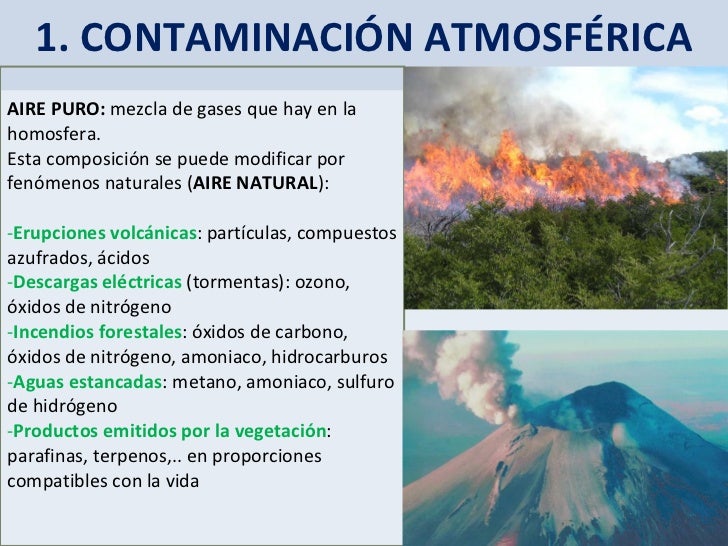 1. CONTAMINACIÓN ATMOSFÉRICA

AIRE PURO: mezcla de gases que hay en la homosfera.
Esta composición se puede modificar por fenómenos naturales (AIRE NATURAL):

-Erupciones volcánicas: partículas, compuestos azufrados, ácidos
-Descargas eléctricas (tormentas): ozono, óxidos de nitrógeno
-Incendios forestales: óxidos de carbono, óxidos de nitrógeno, amoniaco, hidrocarburos
-Aguas estancadas: metano, amoniaco, sulfuro de hidrógeno
-Productos emitidos por la vegetación: parafinas, terpenos,.. en proporciones compatibles con la vida